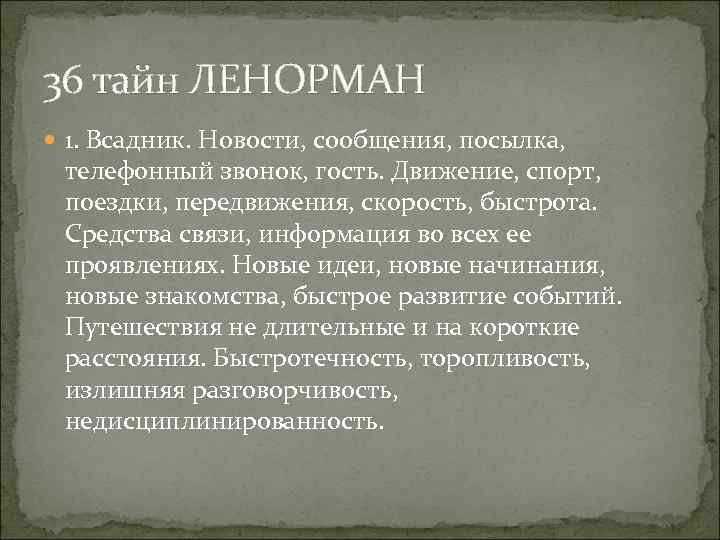 36 тайн ЛЕНОРМАН

1. Всадник. Новости, сообщения, посылка, телефонный звонок, гость. Движение, спорт, поездки, передвижения, скорость, быстрота. Средства связи, информация во всех ее проявлениях. Новые идеи, новые начинания, новые знакомства, быстрое развитие событий. Путешествия не длительные и на короткие расстояния. Быстротечность, торопливость, излишняя разговорчивость, недисциплинированность.